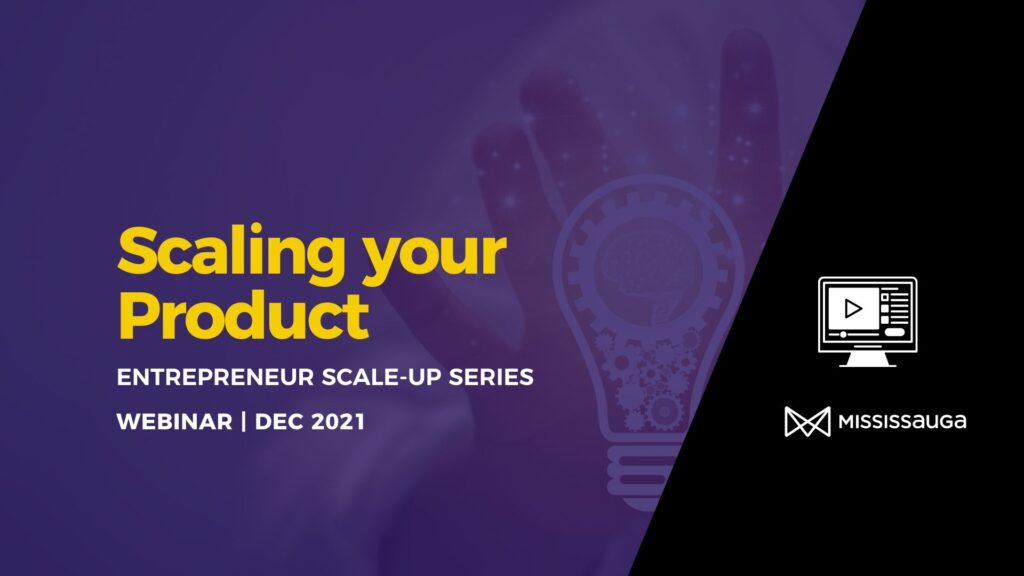 Scaling your Product

ENTREPRENEUR SCALE-UP SERIES

WEBINAR | DEC 2021

MISSISSAUGA